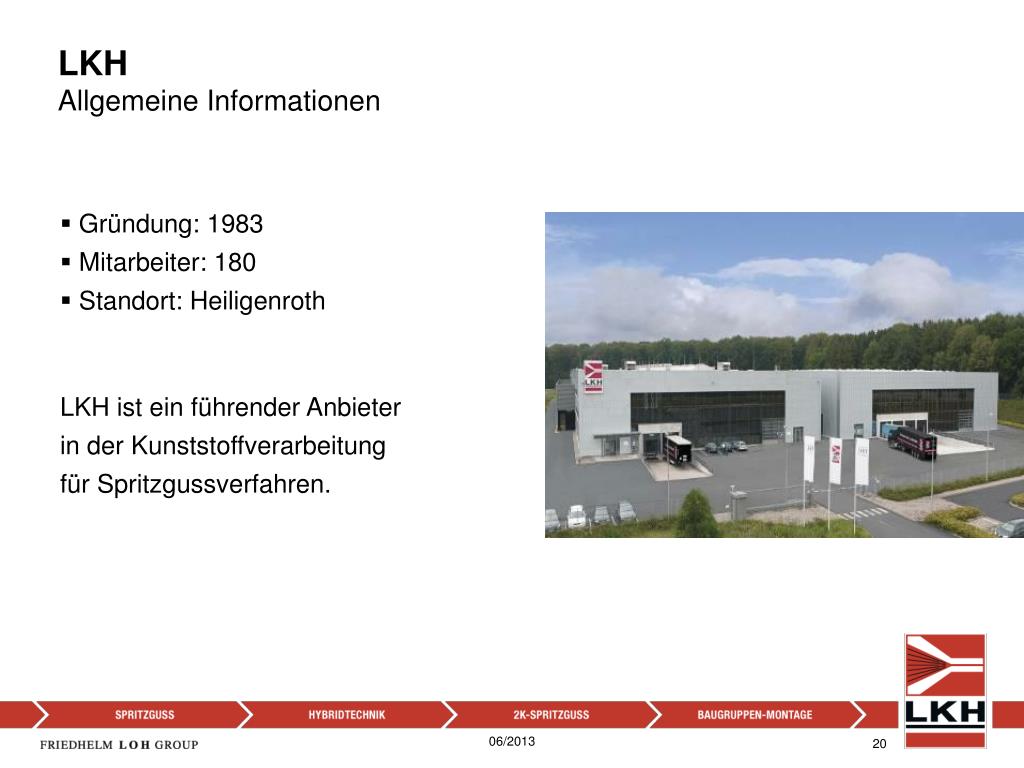 LKH
Allgemeine Informationen

▪ Gründung: 1983
▪ Mitarbeiter: 180
▪ Standort: Heiligenroth

LKH ist ein führender Anbieter in der Kunststoffverarbeitung für Spritzgussverfahren.

LKH

SPRITZGUSS
HYBRIDTECHNIK
2K-SPRITZGUSS
BAUGRUPPEN-MONTAGE

LKH

FRIEDHELM LOH GROUP
06/2013
20